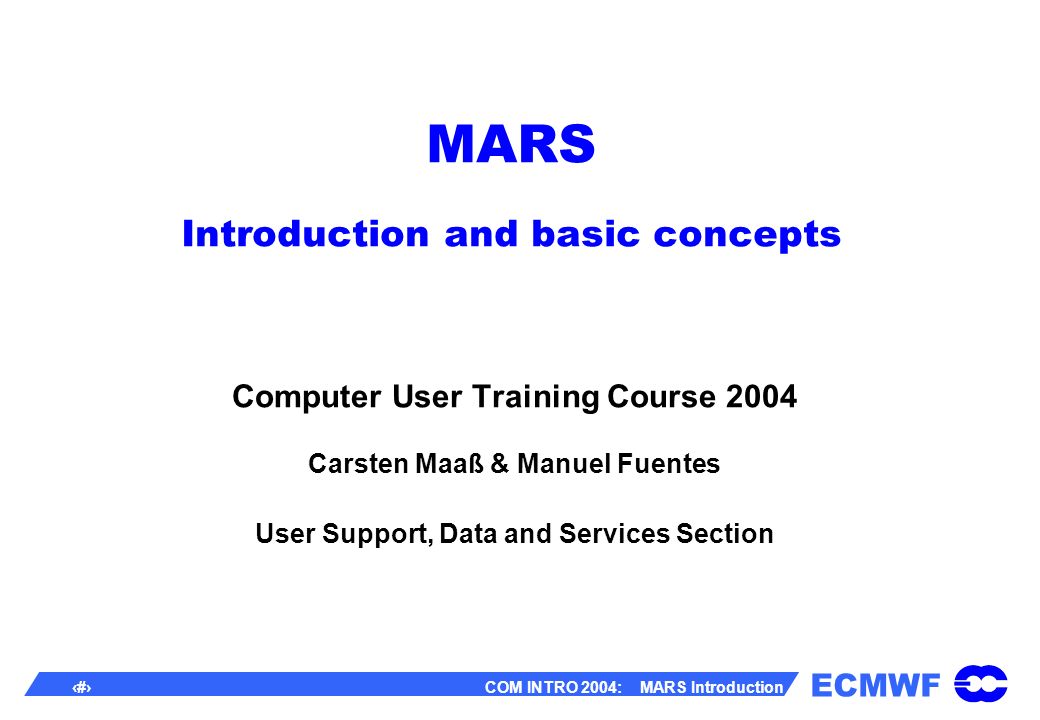 MARS

Introduction and basic concepts

Computer User Training Course 2004

Carsten Maaß & Manuel Fuentes

User Support, Data and Services Section

‹#›

COM INTRO 2004: MARS Introduction

ECMWF